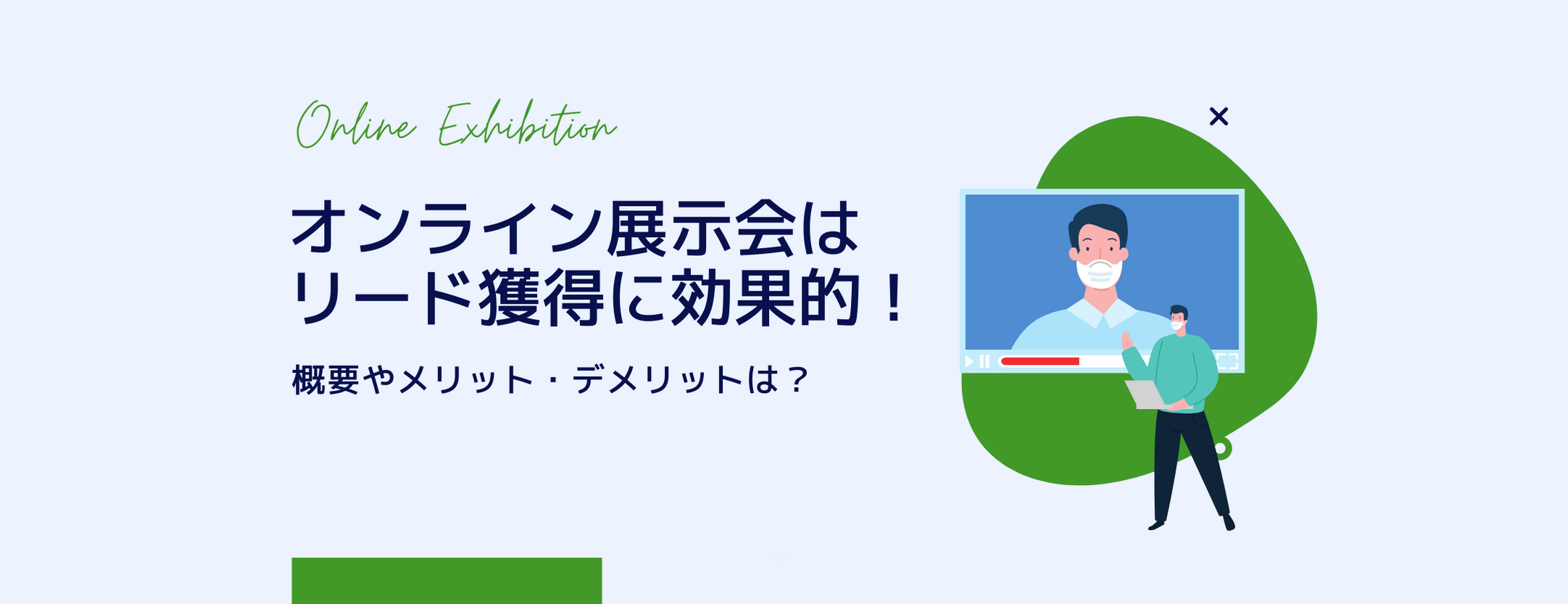 Online Exhibition

オンライン展示会は
リード獲得に効果的！

概要やメリット・デメリットは？